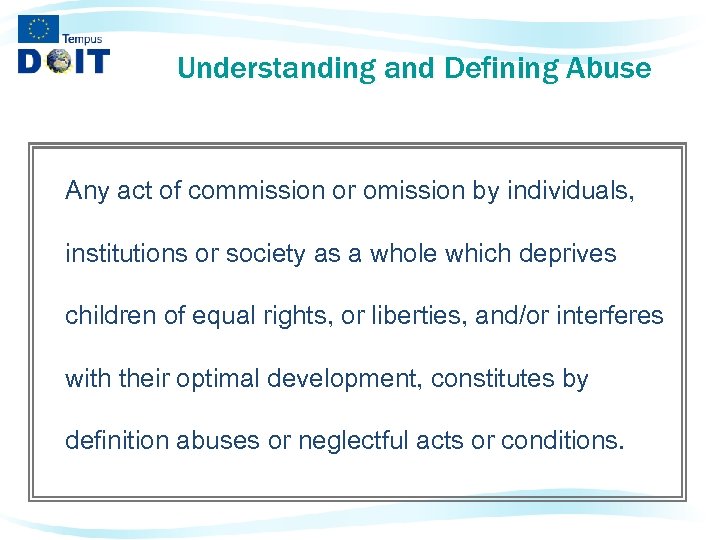 Tempus
DOIT

Understanding and Defining Abuse

Any act of commission or omission by individuals, institutions or society as a whole which deprives children of equal rights, or liberties, and/or interferes with their optimal development, constitutes by definition abuses or neglectful acts or conditions.